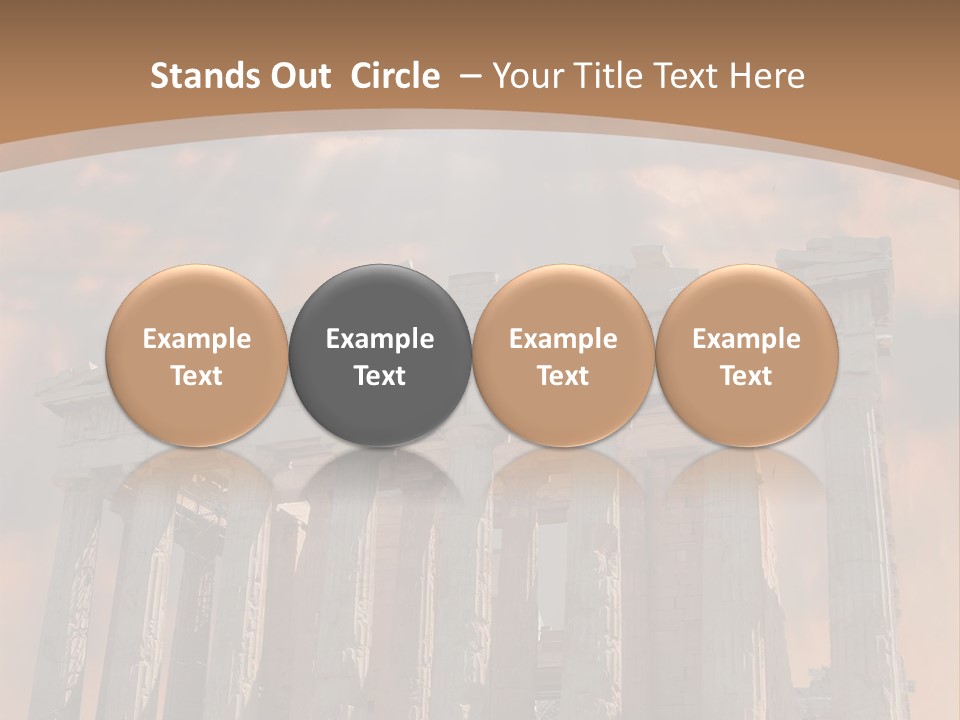 Stands Out Circle – Your Title Text Here

Example Text

Example Text

Example Text

Example Text